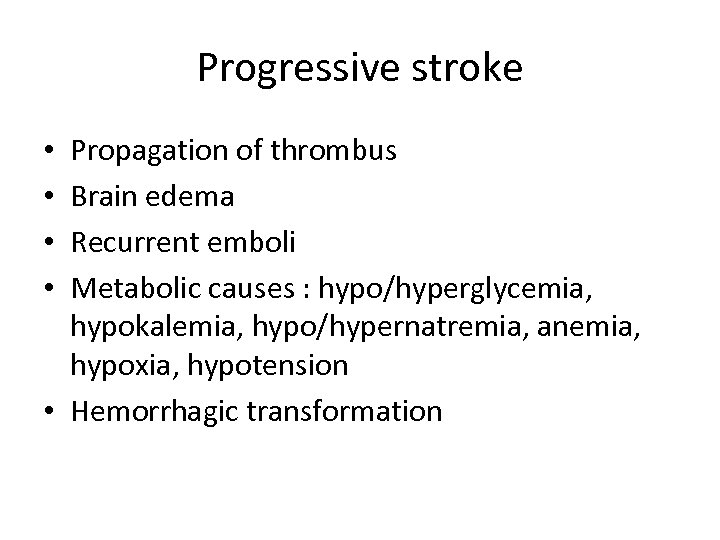 Progressive stroke

• Propagation of thrombus
• Brain edema
• Recurrent emboli
• Metabolic causes : hypo/hyperglycemia, hypokalemia, hypo/hypernatremia, anemia, hypoxia, hypotension
• Hemorrhagic transformation